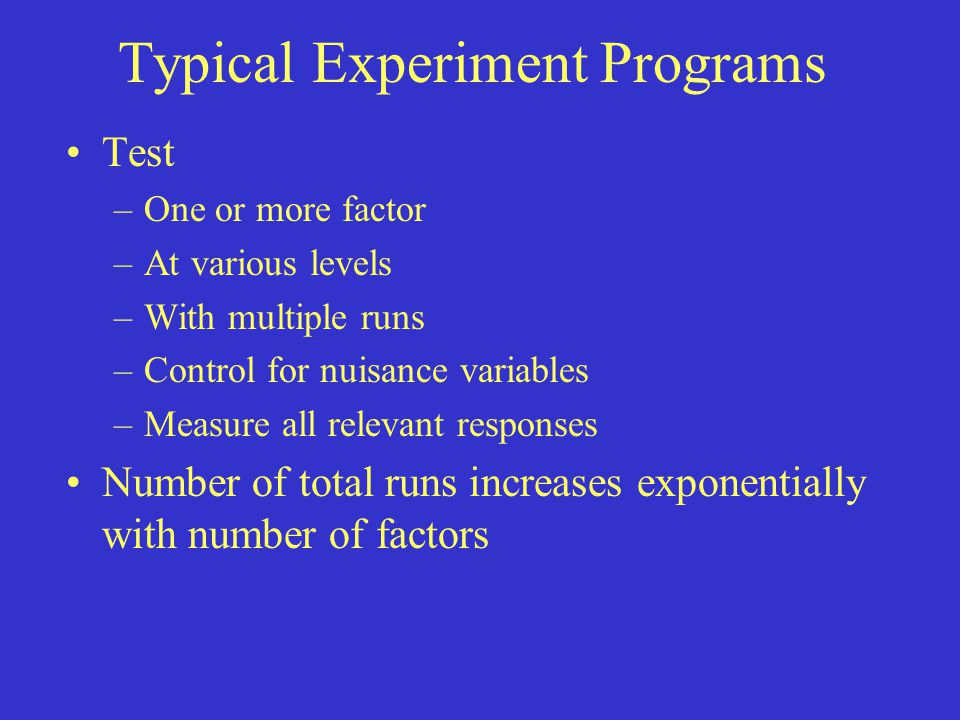 Typical Experiment Programs

• Test
– One or more factor
– At various levels
– With multiple runs
– Control for nuisance variables
– Measure all relevant responses

• Number of total runs increases exponentially with number of factors